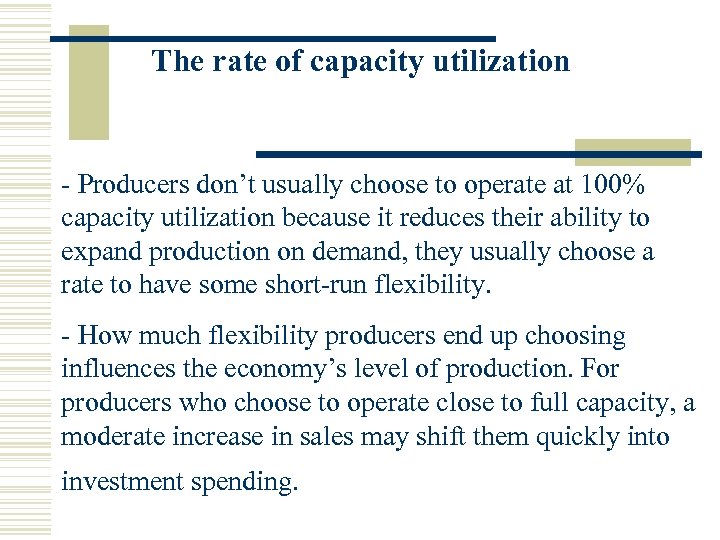 The rate of capacity utilization

- Producers don’t usually choose to operate at 100% capacity utilization because it reduces their ability to expand production on demand, they usually choose a rate to have some short-run flexibility.

- How much flexibility producers end up choosing influences the economy’s level of production. For producers who choose to operate close to full capacity, a moderate increase in sales may shift them quickly into investment spending.